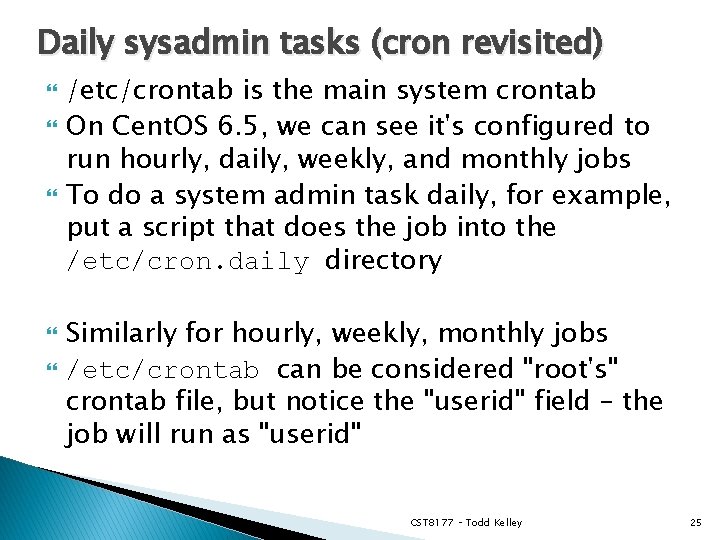 Daily sysadmin tasks (cron revisited)

/etc/crontab is the main system crontab

On CentOS 6.5, we can see it's configured to run hourly, daily, weekly, and monthly jobs

To do a system admin task daily, for example, put a script that does the job into the /etc/cron.daily directory

Similarly for hourly, weekly, monthly jobs

/etc/crontab can be considered "root's" crontab file, but notice the "userid" field – the job will run as "userid"

CST8177 – Todd Kelley

25